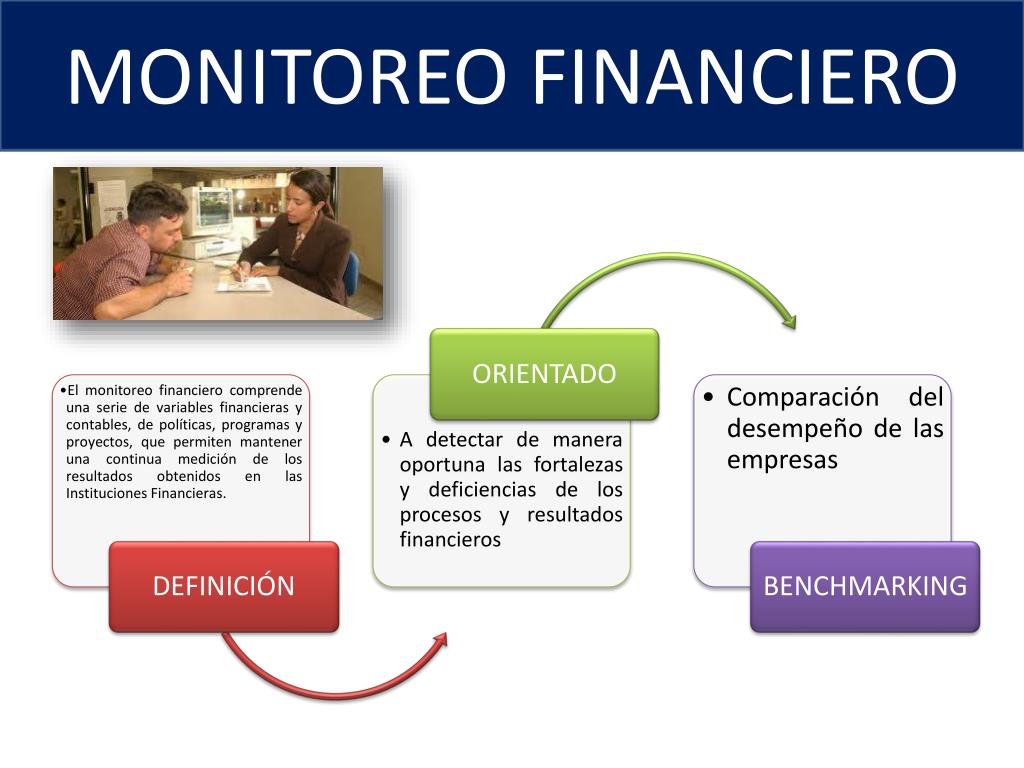 MONITOREO FINANCIERO

•El monitoreo financiero comprende una serie de variables financieras y contables, de políticas, programas y proyectos, que permiten mantener una continua medición de los resultados obtenidos en las Instituciones Financieras.

DEFINICIÓN

ORIENTADO

• A detectar de manera oportuna las fortalezas y deficiencias de los procesos y resultados financieros

• Comparación del desempeño de las empresas

BENCHMARKING